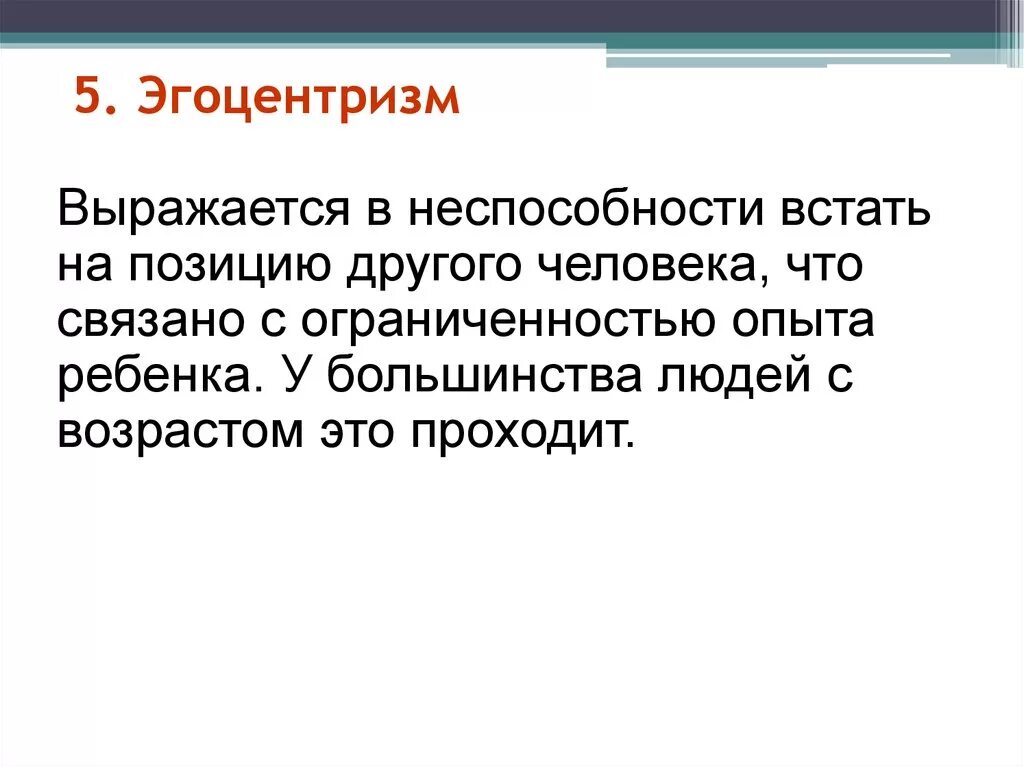 5. Эгоцентризм

Выражается в неспособности встать на позицию другого человека, что связано с ограниченностью опыта ребенка. У большинства людей с возрастом это проходит.